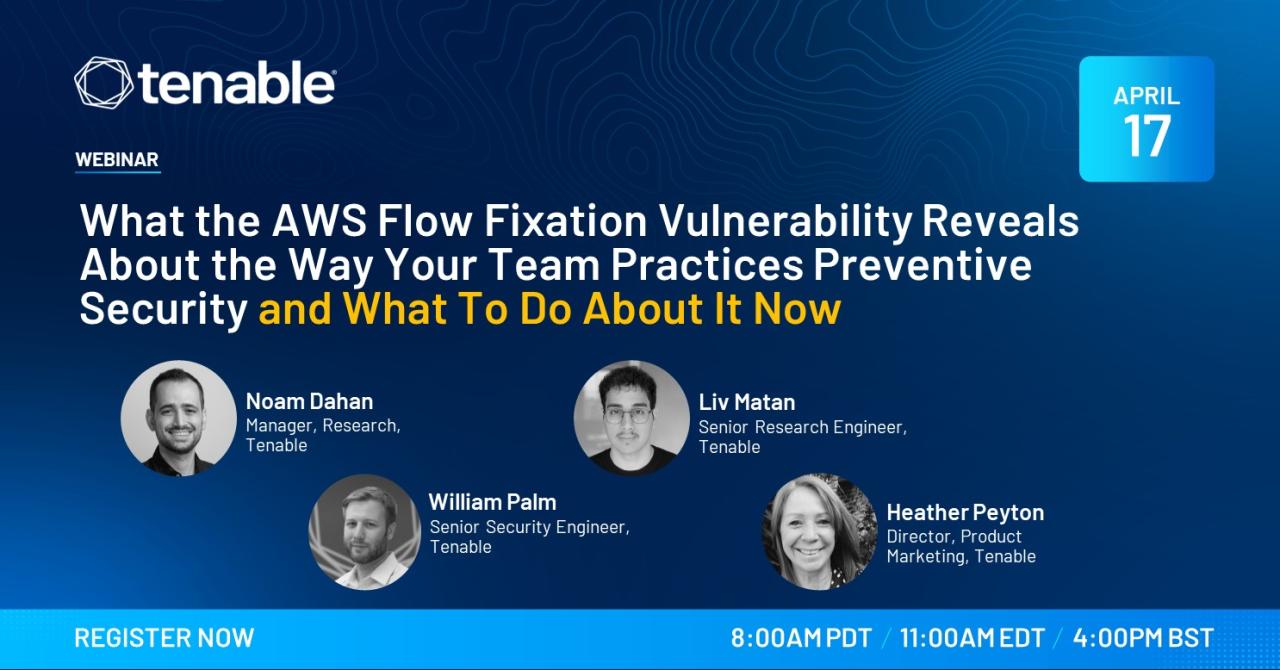 tenable

APRIL
17

WEBINAR

What the AWS Flow Fixation Vulnerability Reveals About the Way Your Team Practices Preventive Security and What To Do About It Now

Noam Dahan
Manager, Research, Tenable

Liv Matan
Senior Research Engineer, Tenable

William Palm
Senior Security Engineer, Tenable

Heather Peyton
Director, Product Marketing, Tenable

REGISTER NOW

8:00AM PDT / 11:00AM EDT / 4:00PM BST